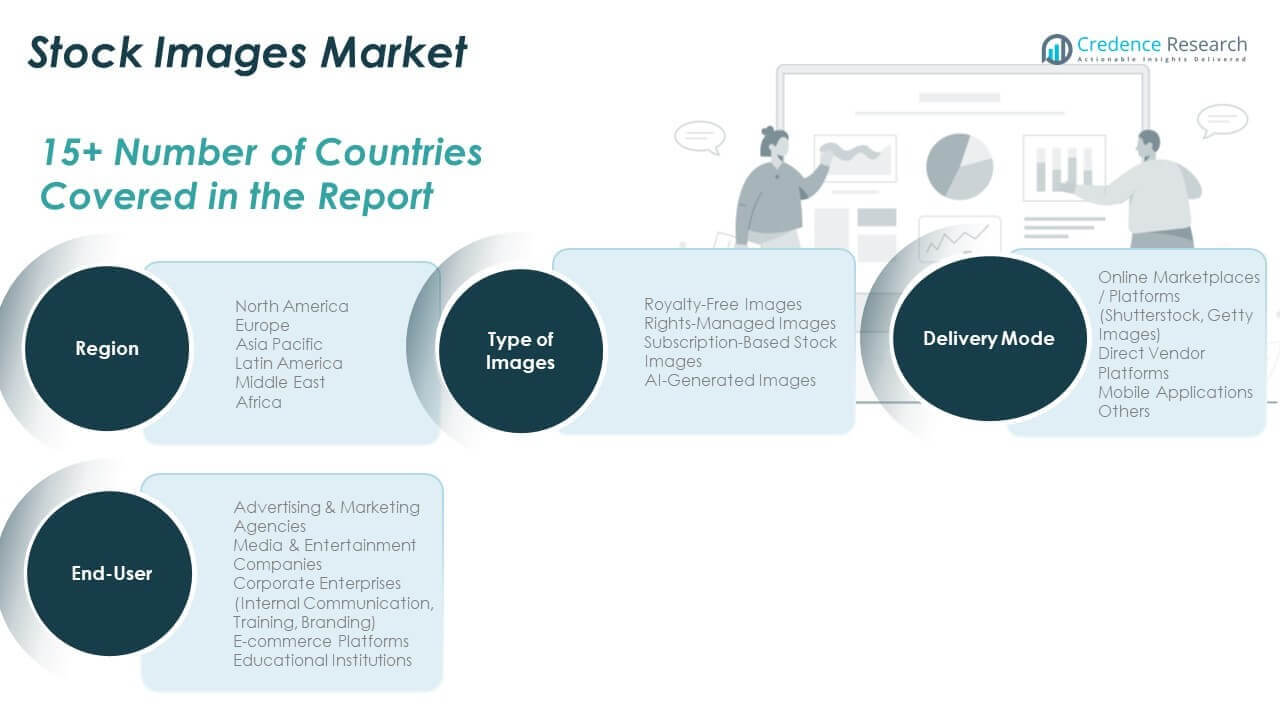 Stock Images Market

Credence Research
Actionable Insights Delivered

15+ Number of Countries Covered in the Report

Region

North America
Europe
Asia Pacific
Latin America
Middle East
Africa

Type of Images

Royalty-Free Images
Rights-Managed Images
Subscription-Based Stock Images
AI-Generated Images

Delivery Mode

Online Marketplaces / Platforms (Shutterstock, Getty Images)
Direct Vendor Platforms
Mobile Applications
Others

End-User

Advertising & Marketing Agencies
Media & Entertainment Companies
Corporate Enterprises (Internal Communication, Training, Branding)
E-commerce Platforms
Educational Institutions